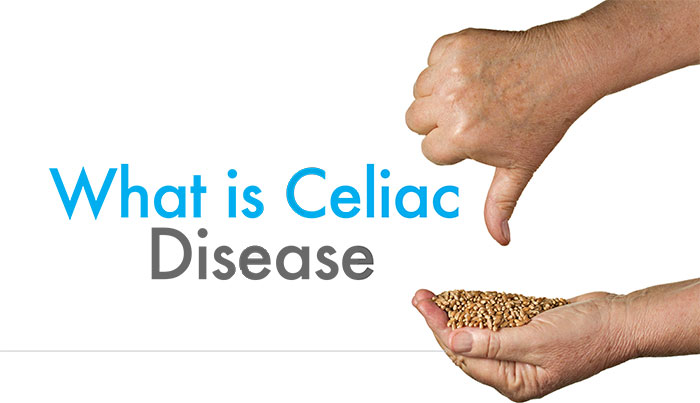 What is Celiac
Disease